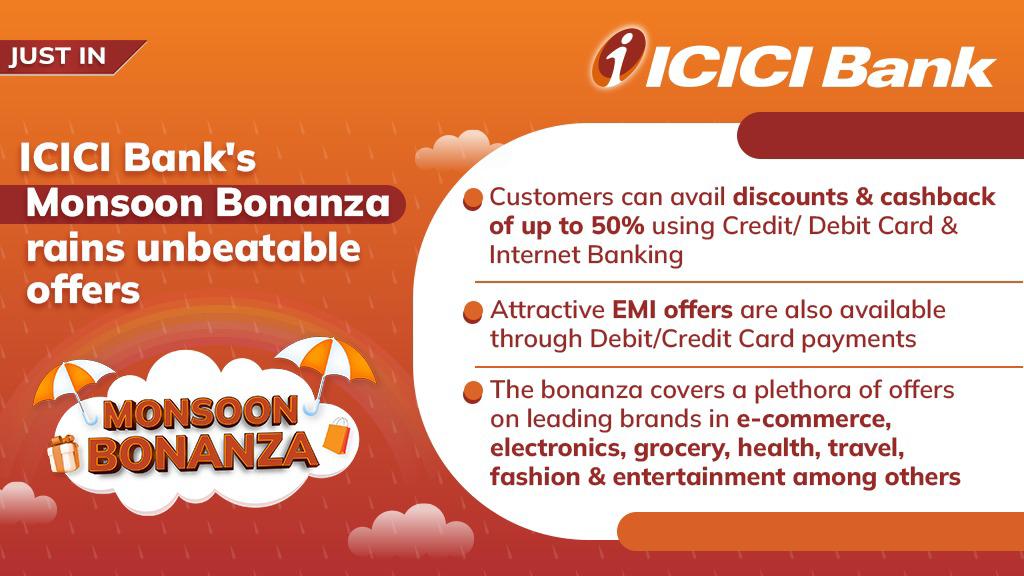 JUST IN

ICICI Bank

ICICI Bank's Monsoon Bonanza rains unbeatable offers

MONSOON BONANZA

Customers can avail discounts & cashback of up to 50% using Credit/ Debit Card & Internet Banking

Attractive EMI offers are also available through Debit/Credit Card payments

The bonanza covers a plethora of offers on leading brands in e-commerce, electronics, grocery, health, travel, fashion & entertainment among others